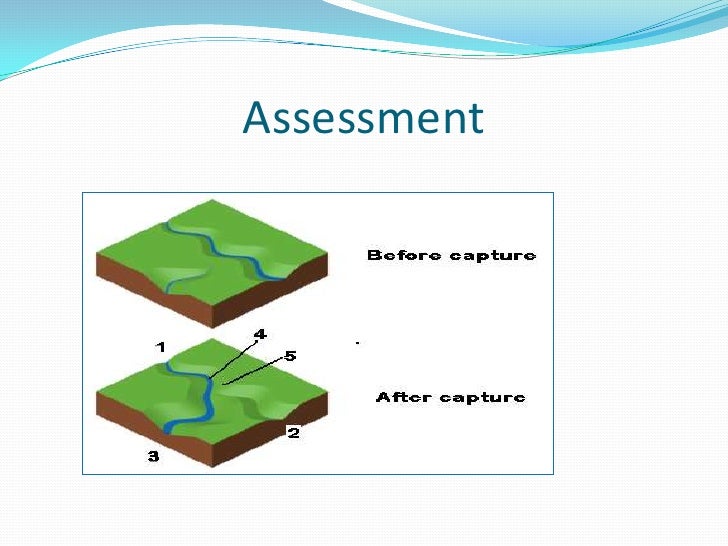 Assessment

Before capture

1
4
5
After capture
2
3